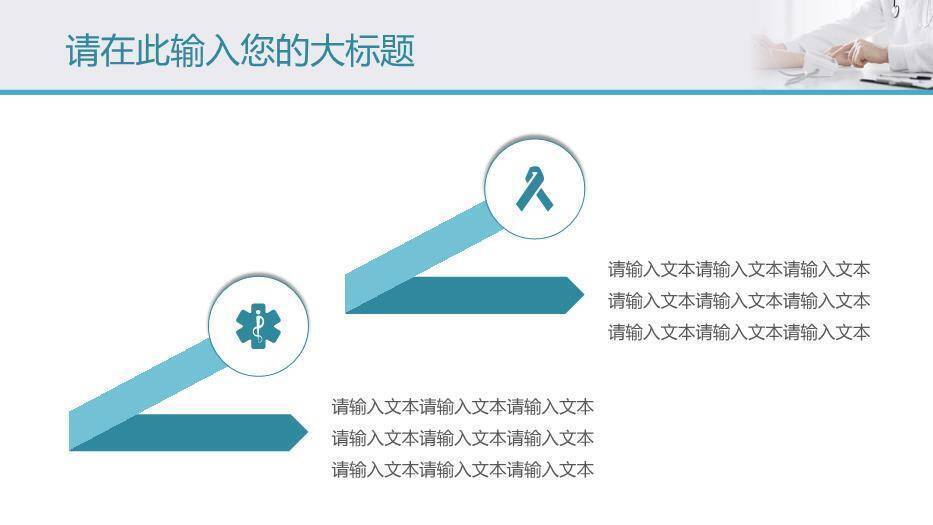 请在此输入您的大标题

请输入文本请输入文本请输入文本
请输入文本请输入文本请输入文本
请输入文本请输入文本请输入文本

请输入文本请输入文本请输入文本
请输入文本请输入文本请输入文本
请输入文本请输入文本请输入文本